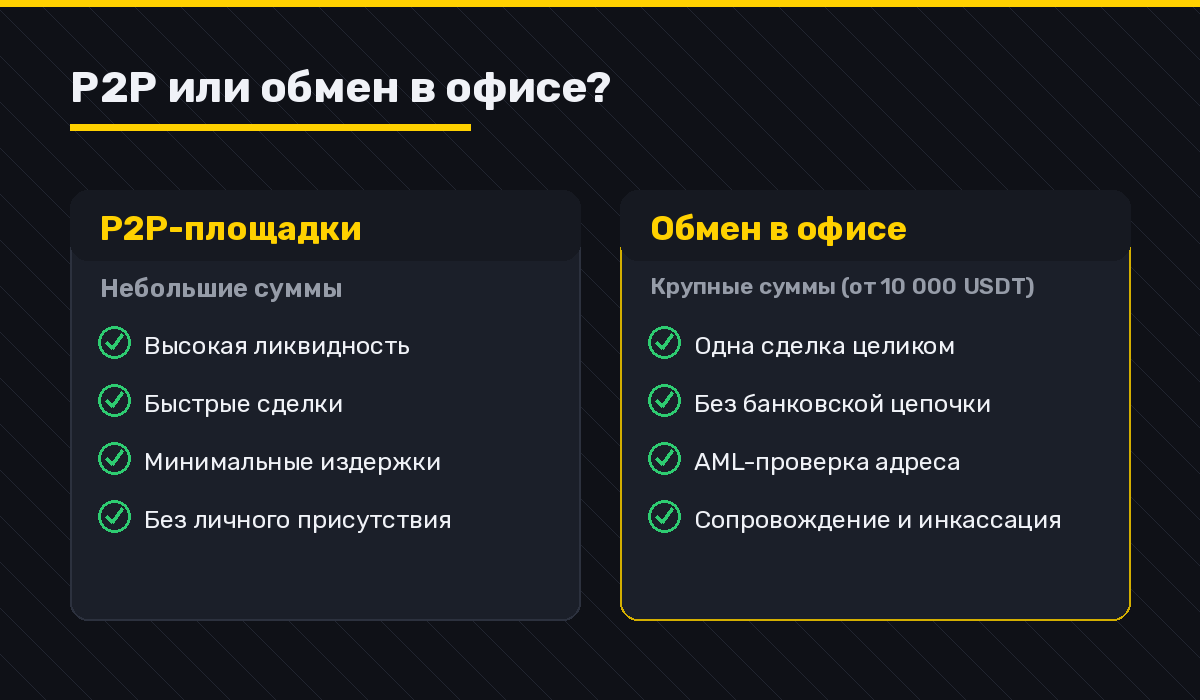 P2P или обмен в офисе?

P2P-площадки

Небольшие суммы

Высокая ликвидность

Быстрые сделки

Минимальные издержки

Без личного присутствия

Обмен в офисе

Крупные суммы (от 10 000 USDT)

Одна сделка целиком

Без банковской цепочки

AML-проверка адреса

Сопровождение и инкассация